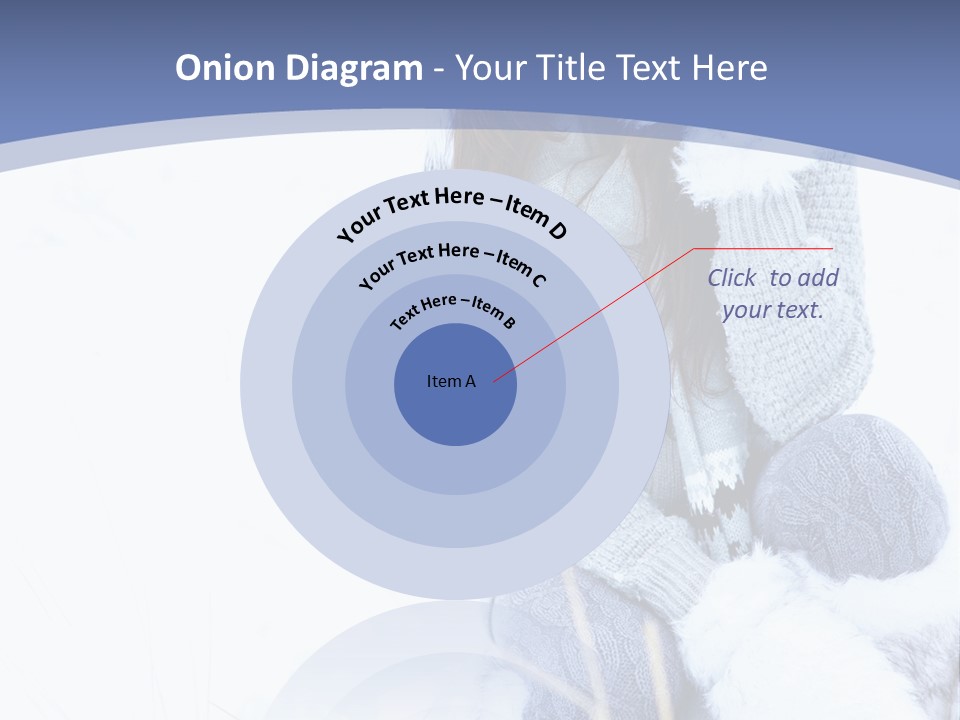 Onion Diagram - Your Title Text Here

Your Text Here – Item D

Your Text Here – Item C

Text Here – Item B

Item A

Click to add your text.